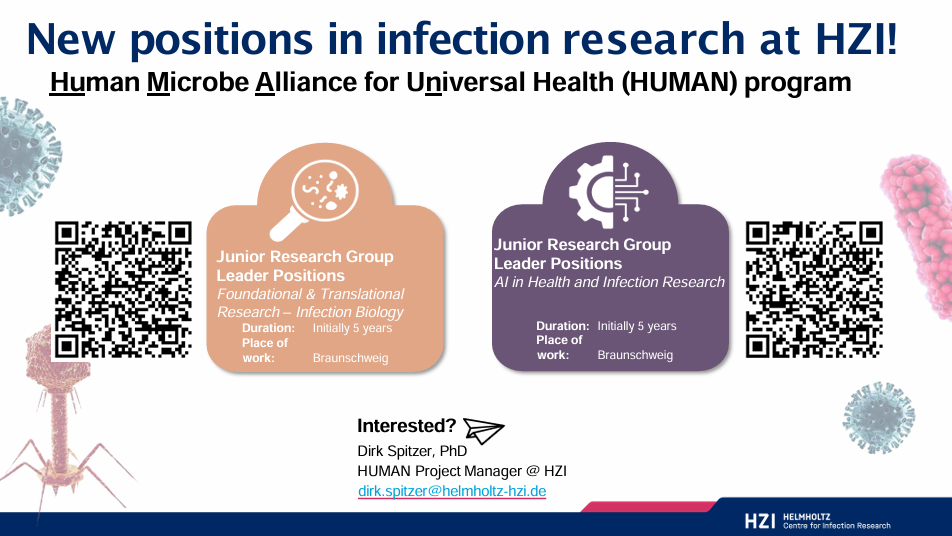 New positions in infection research at HZI!

Human Microbe Alliance for Universal Health (HUMAN) program

Junior Research Group Leader Positions
Foundational & Translational Research – Infection Biology
Duration: Initially 5 years
Place of work: Braunschweig

Junior Research Group Leader Positions
AI in Health and Infection Research
Duration: Initially 5 years
Place of work: Braunschweig

Interested?
Dirk Spitzer, PhD
HUMAN Project Manager @ HZI
dirk.spitzer@helmholtz-hzi.de

HZI HELMHOLTZ Centre for Infection Research